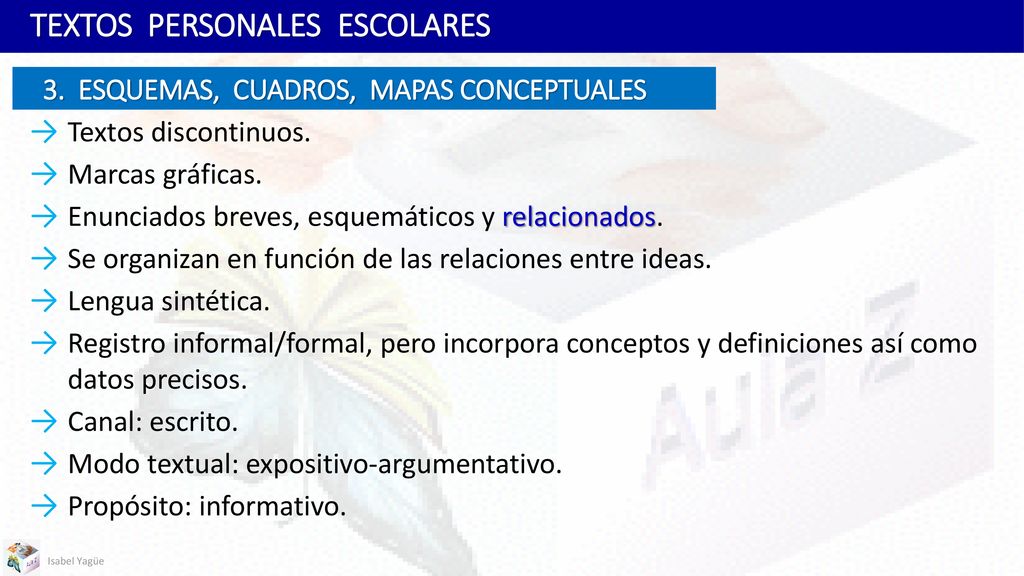 TEXTOS PERSONALES ESCOLARES

3. ESQUEMAS, CUADROS, MAPAS CONCEPTUALES

→ Textos discontinuos.
→ Marcas gráficas.
→ Enunciados breves, esquemáticos y relacionados.
→ Se organizan en función de las relaciones entre ideas.
→ Lengua sintética.
→ Registro informal/formal, pero incorpora conceptos y definiciones así como datos precisos.
→ Canal: escrito.
→ Modo textual: expositivo-argumentativo.
→ Propósito: informativo.

Aula Z

Isabel Yagüe